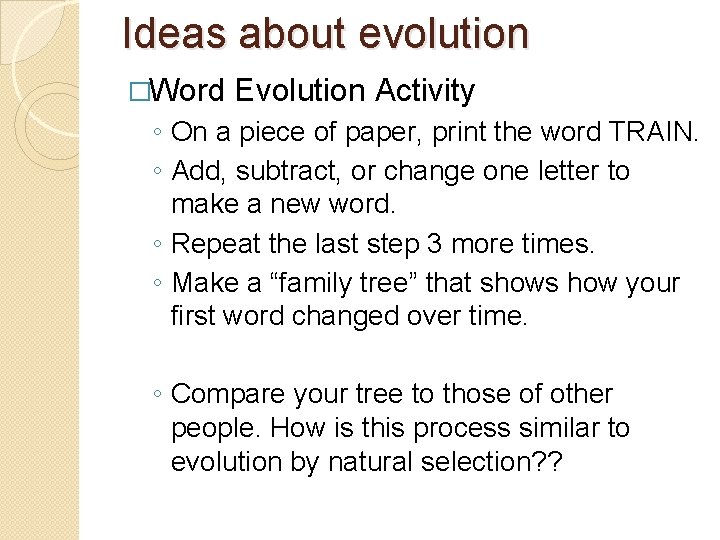 Ideas about evolution

□Word Evolution Activity

◦ On a piece of paper, print the word TRAIN.

◦ Add, subtract, or change one letter to make a new word.

◦ Repeat the last step 3 more times.

◦ Make a “family tree” that shows how your first word changed over time.

◦ Compare your tree to those of other people. How is this process similar to evolution by natural selection??